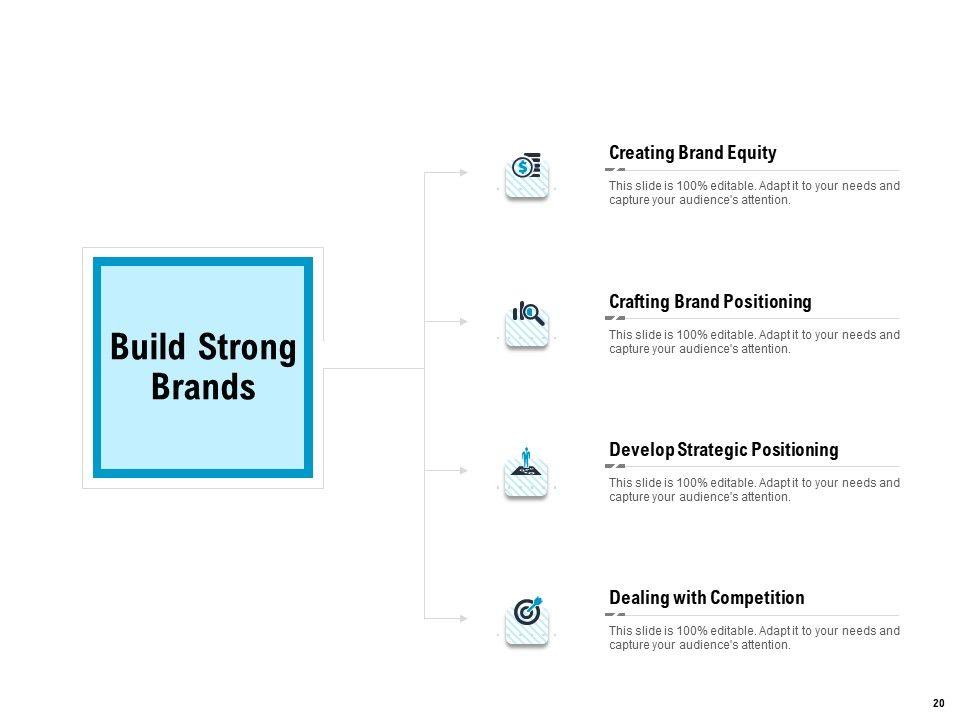 Build Strong Brands

Creating Brand Equity

This slide is 100% editable. Adapt it to your needs and capture your audience's attention.

Crafting Brand Positioning

This slide is 100% editable. Adapt it to your needs and capture your audience's attention.

Develop Strategic Positioning

This slide is 100% editable. Adapt it to your needs and capture your audience's attention.

Dealing with Competition

This slide is 100% editable. Adapt it to your needs and capture your audience's attention.

20